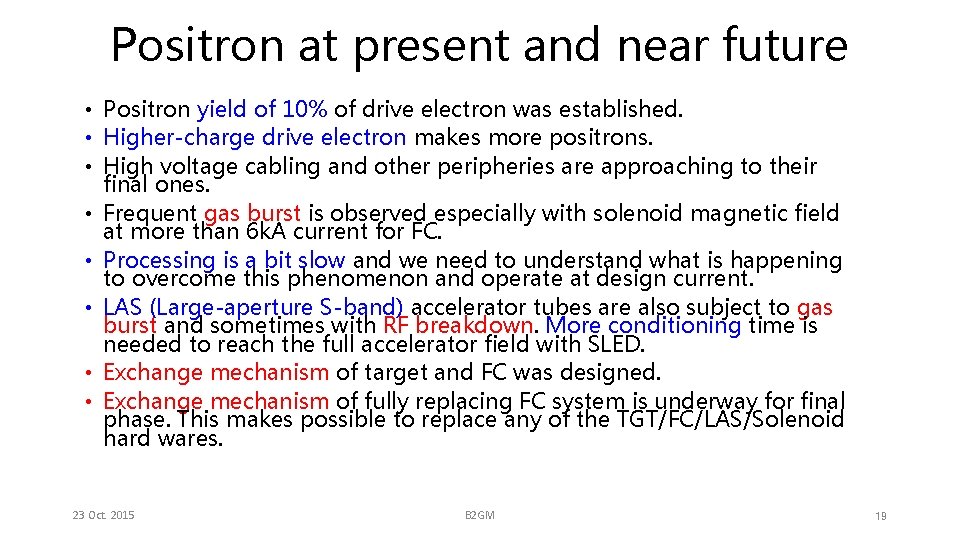 Positron at present and near future

• Positron yield of 10% of drive electron was established.
• Higher-charge drive electron makes more positrons.
• High voltage cabling and other peripheries are approaching to their final ones.
• Frequent gas burst is observed especially with solenoid magnetic field at more than 6kA current for FC.
• Processing is a bit slow and we need to understand what is happening to overcome this phenomenon and operate at design current.
• LAS (Large-aperture S-band) accelerator tubes are also subject to gas burst and sometimes with RF breakdown. More conditioning time is needed to reach the full accelerator field with SLED.
• Exchange mechanism of target and FC was designed.
• Exchange mechanism of fully replacing FC system is underway for final phase. This makes possible to replace any of the TGT/FC/LAS/Solenoid hard wares.

23 Oct. 2015

B2GM

19